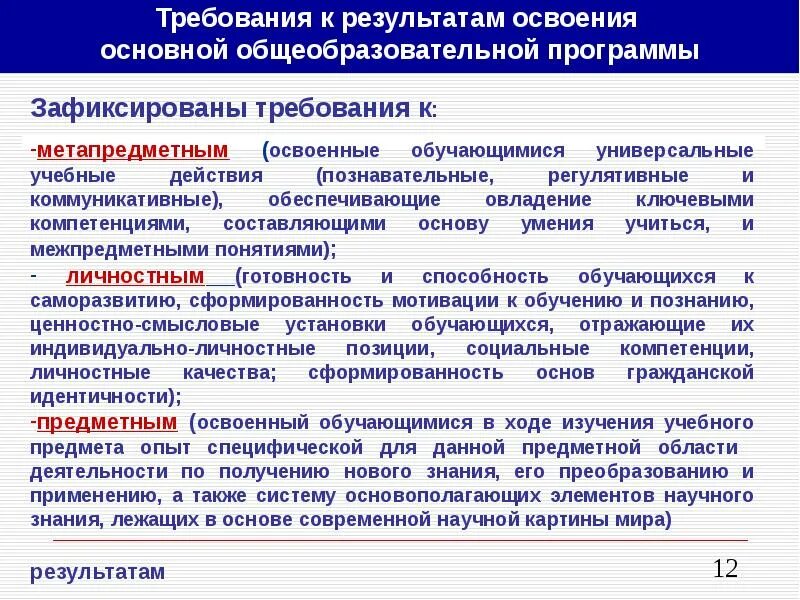 Требования к результатам освоения основной общеобразовательной программы

Зафиксированы требования к:

-метапредметным (освоенные обучающимися универсальные учебные действия (познавательные, регулятивные и коммуникативные), обеспечивающие овладение ключевыми компетенциями, составляющими основу умения учиться, и межпредметными понятиями);

- личностным (готовность и способность обучающихся к саморазвитию, сформированность мотивации к обучению и познанию, ценностно-смысловые установки обучающихся, отражающие их индивидуально-личностные позиции, социальные компетенции, личностные качества; сформированность основ гражданской идентичности);

-предметным (освоенный обучающимися в ходе изучения учебного предмета опыт специфической для данной предметной области деятельности по получению нового знания, его преобразованию и применению, а также систему основополагающих элементов научного знания, лежащих в основе современной научной картины мира)

результатам

12